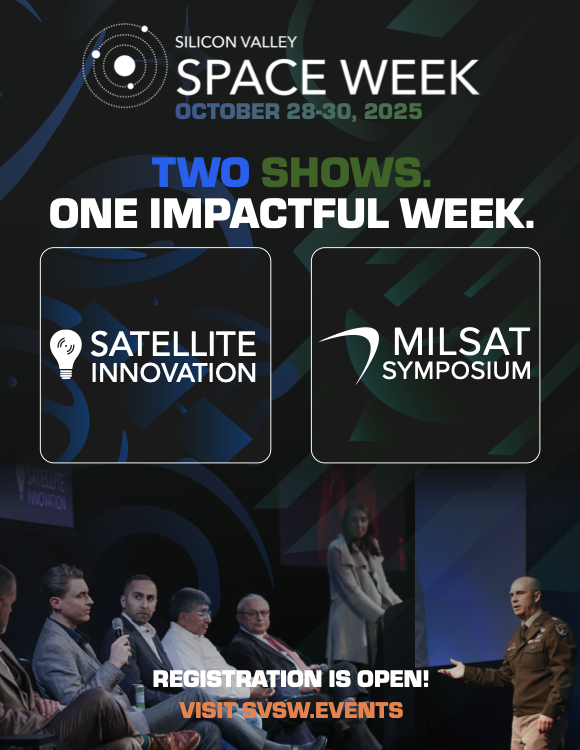 SILICON VALLEY
SPACE WEEK
OCTOBER 28-30, 2025

TWO SHOWS.
ONE IMPACTFUL WEEK.

SATELLITE INNOVATION

MILSAT SYMPOSIUM

SATELLITE INNOVATION

REGISTRATION IS OPEN!
VISIT SVSW.EVENTS